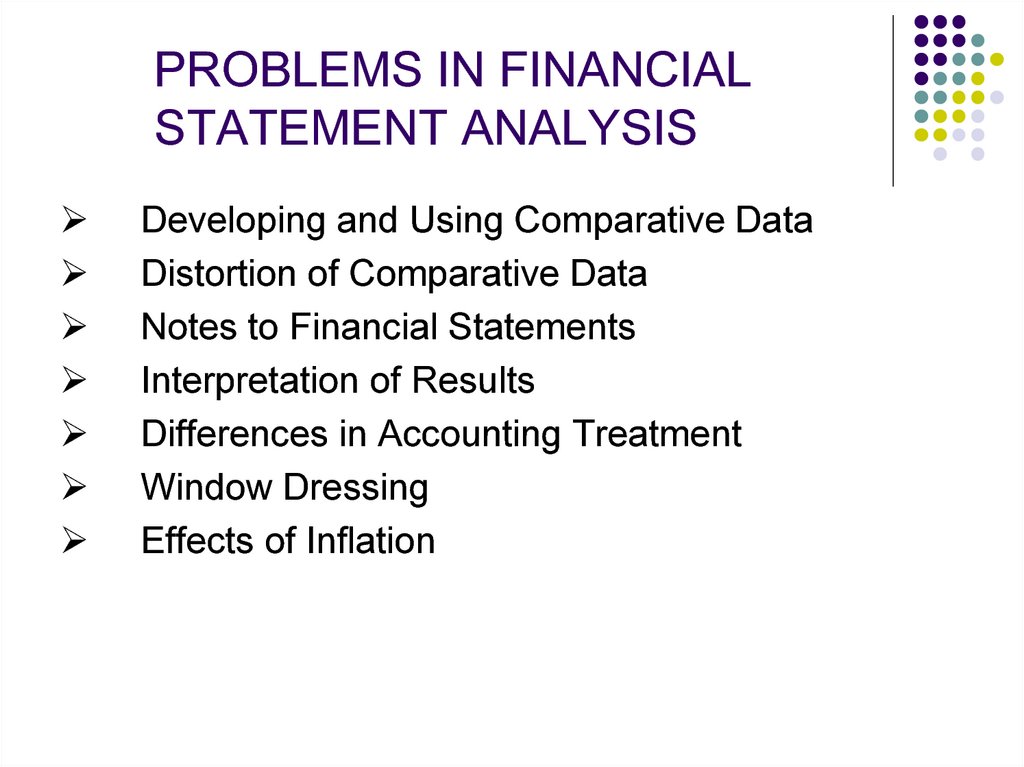 PROBLEMS IN FINANCIAL STATEMENT ANALYSIS

➢ Developing and Using Comparative Data
➢ Distortion of Comparative Data
➢ Notes to Financial Statements
➢ Interpretation of Results
➢ Differences in Accounting Treatment
➢ Window Dressing
➢ Effects of Inflation